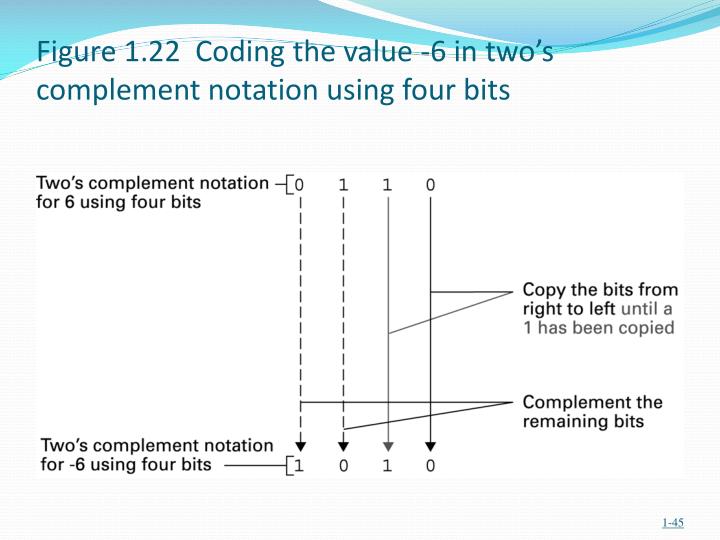 Figure 1.22 Coding the value -6 in two's complement notation using four bits

Two's complement notation for 6 using four bits
0 1 1 0

Copy the bits from right to left until a 1 has been copied

Complement the remaining bits

Two's complement notation for -6 using four bits
1 0 1 0

1-45